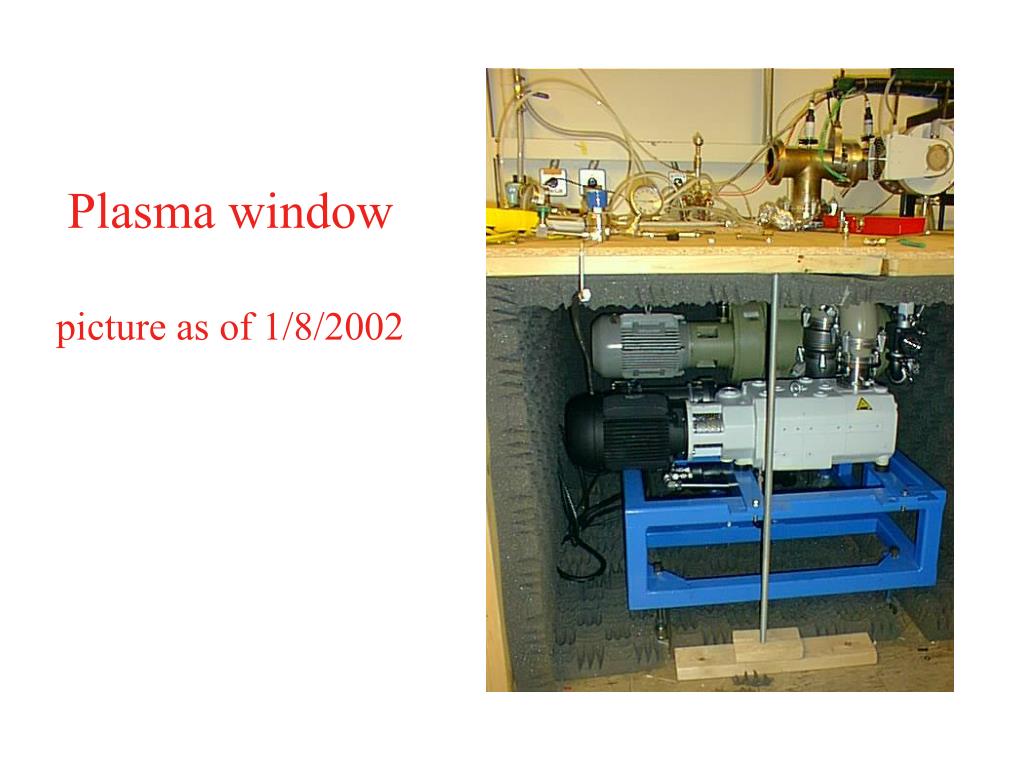 Plasma window

picture as of 1/8/2002